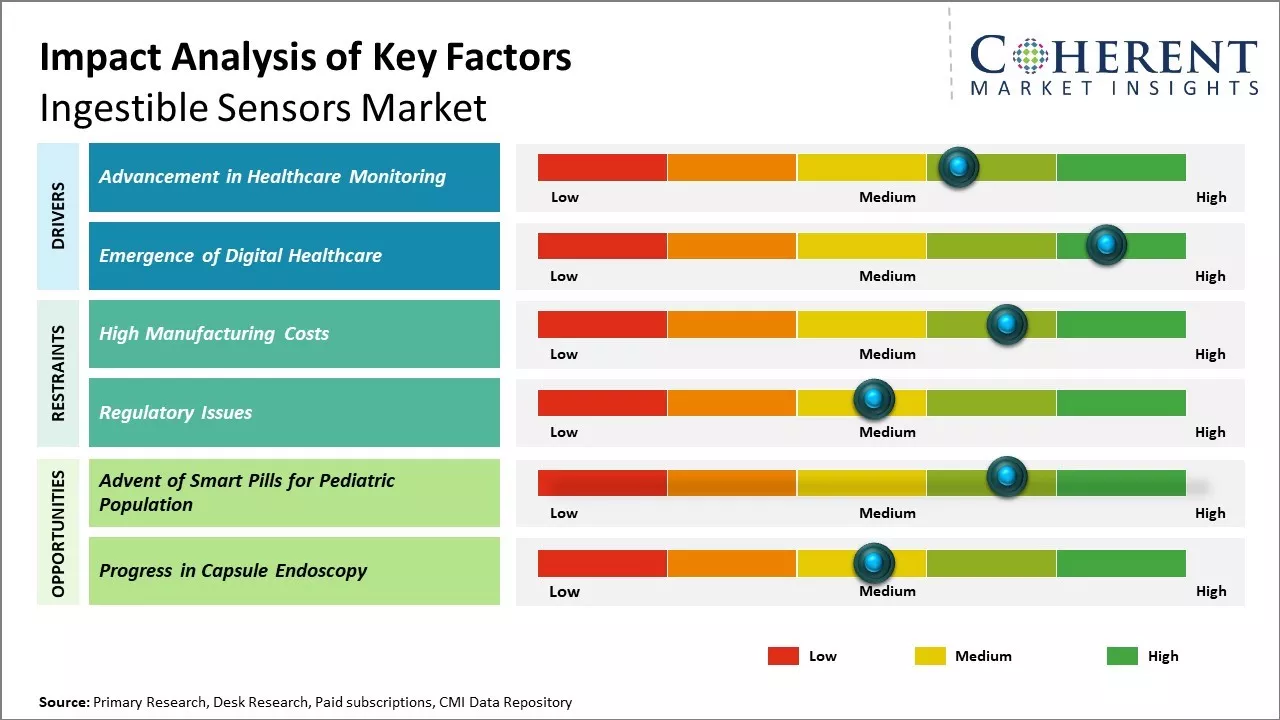 Impact Analysis of Key Factors
Ingestible Sensors Market

COHERENT
MARKET INSIGHTS

DRIVERS

Advancement in Healthcare Monitoring

Low Medium High

Emergence of Digital Healthcare

Low Medium High

RESTRAINTS

High Manufacturing Costs

Low Medium High

Regulatory Issues

Low Medium High

OPPORTUNITIES

Advent of Smart Pills for Pediatric Population

Low Medium High

Progress in Capsule Endoscopy

Low Medium High

Low Medium High

Source: Primary Research, Desk Research, Paid subscriptions, CMI Data Repository